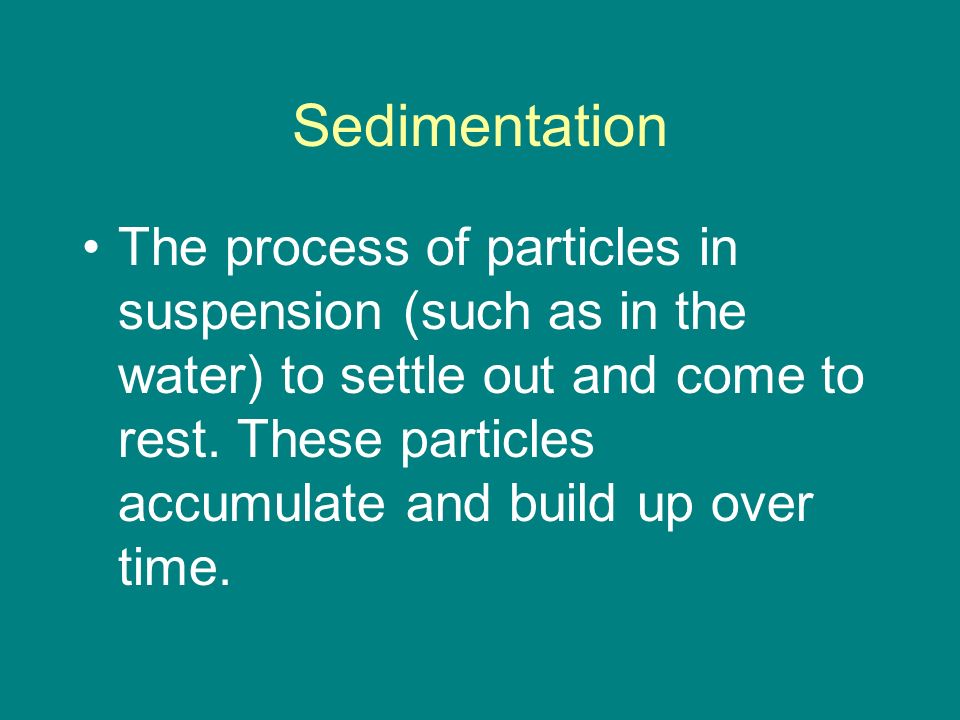 Sedimentation

• The process of particles in suspension (such as in the water) to settle out and come to rest. These particles accumulate and build up over time.